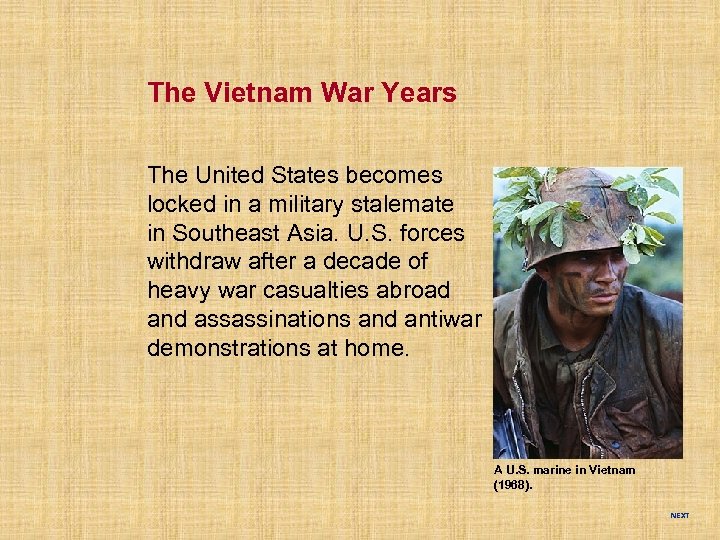 The Vietnam War Years

The United States becomes locked in a military stalemate in Southeast Asia. U.S. forces withdraw after a decade of heavy war casualties abroad and assassinations and antiwar demonstrations at home.

A U.S. marine in Vietnam (1968).

NEXT